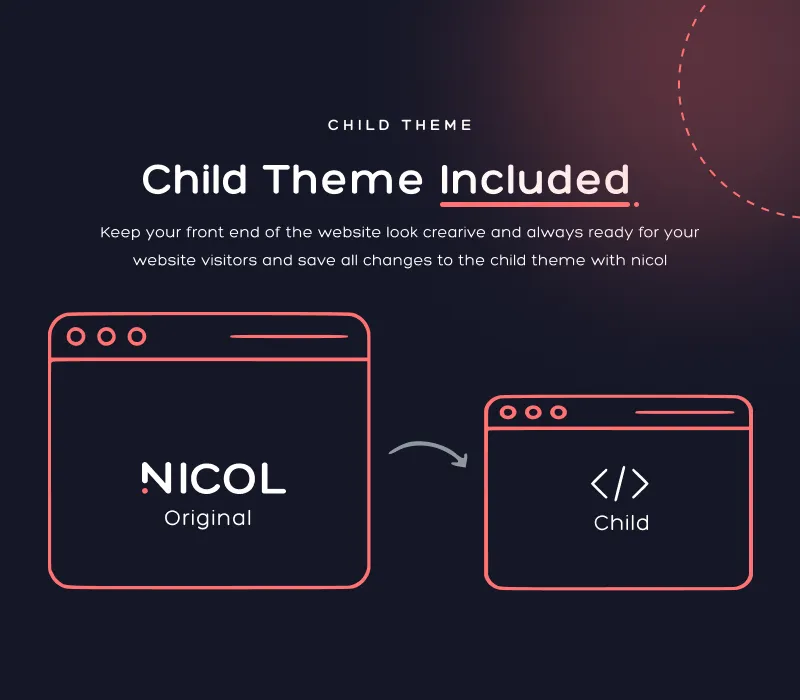 CHILD THEME

Child Theme Included

Keep your front end of the website look crearive and always ready for your website visitors and save all changes to the child theme with nicol

NICOL
Original

</>
Child